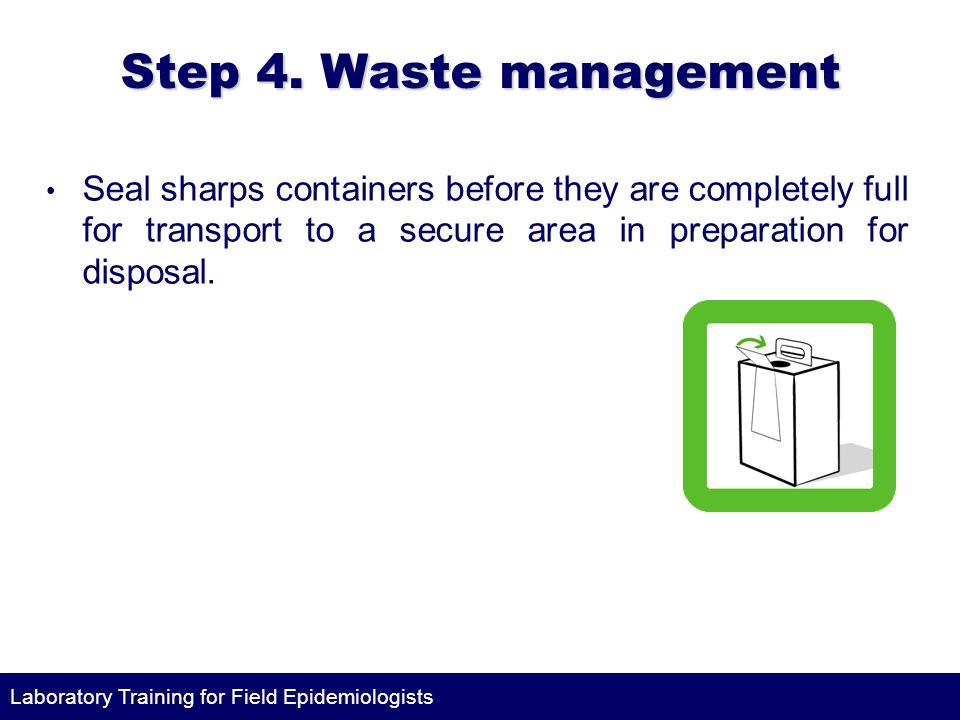 Step 4. Waste management

• Seal sharps containers before they are completely full for transport to a secure area in preparation for disposal.

Laboratory Training for Field Epidemiologists